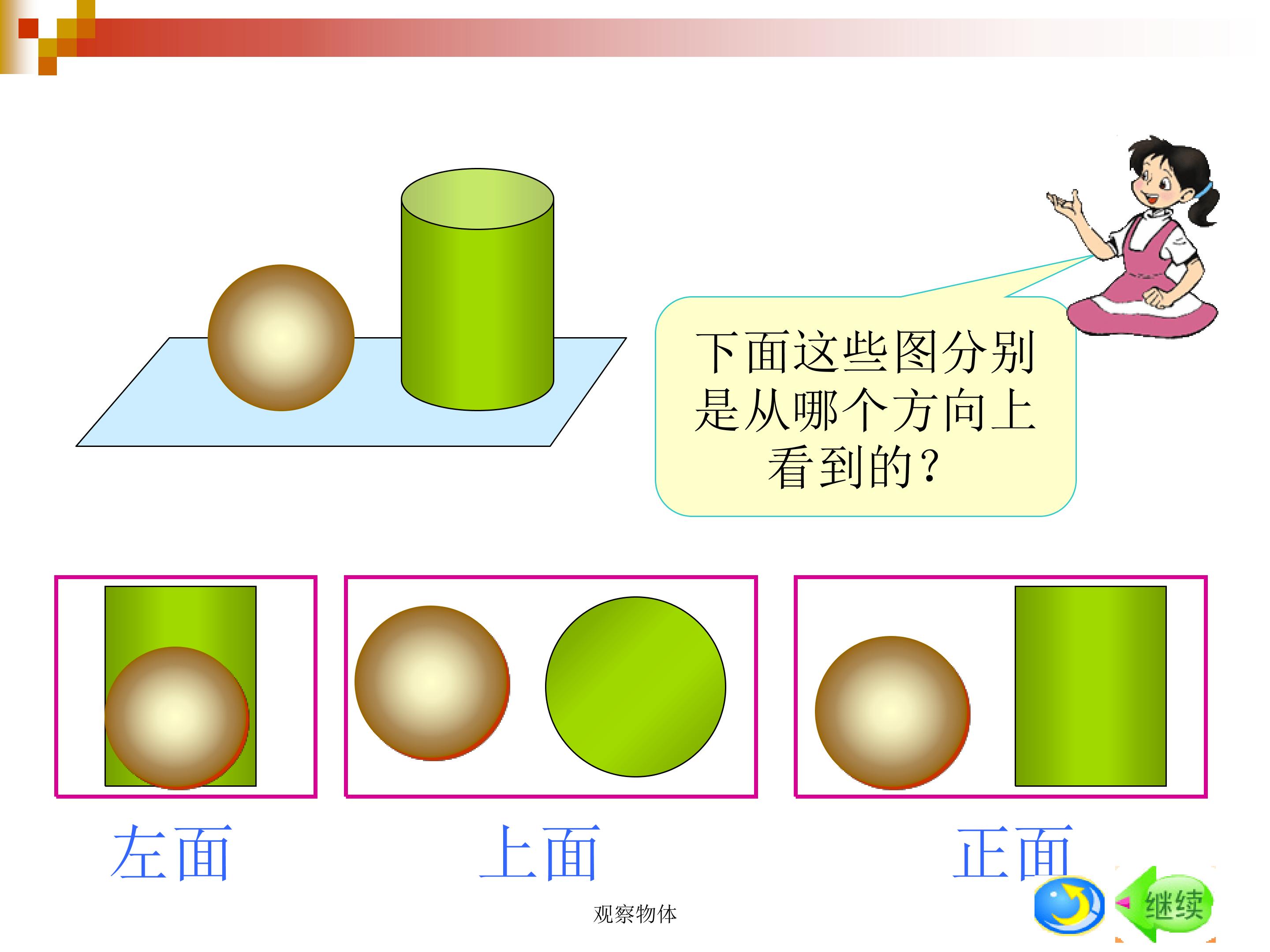 下面这些图分别是从哪个方向上看到的？

左面

上面

正面

观察物体

继续